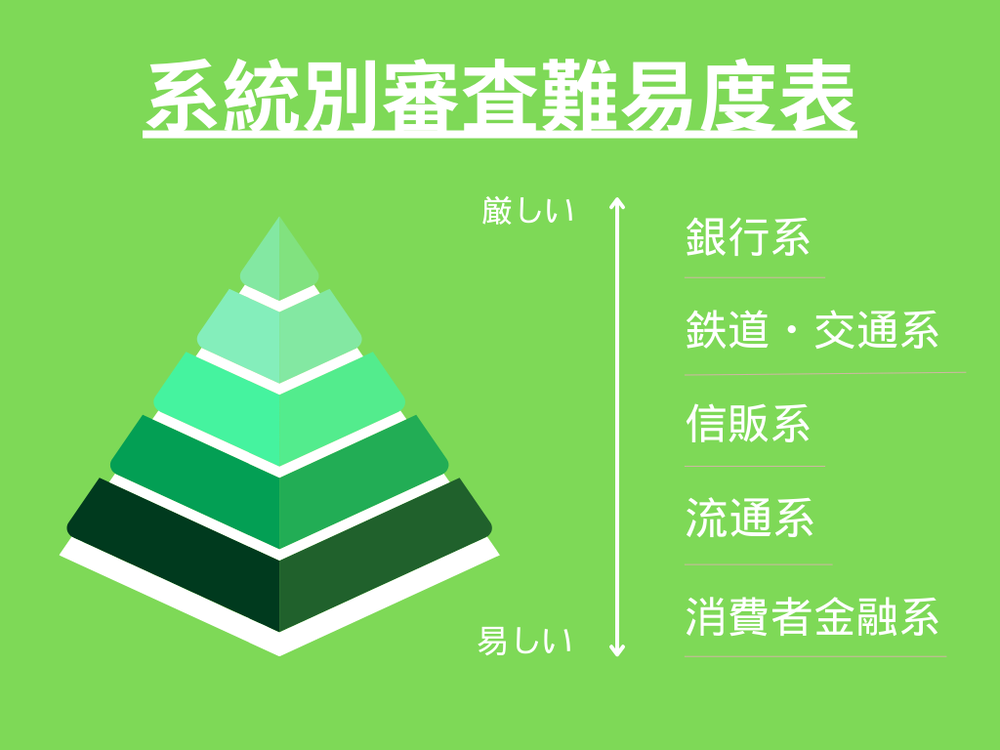 系統別審査難易度表

厳しい

易しい

銀行系

鉄道・交通系

信販系

流通系

消費者金融系